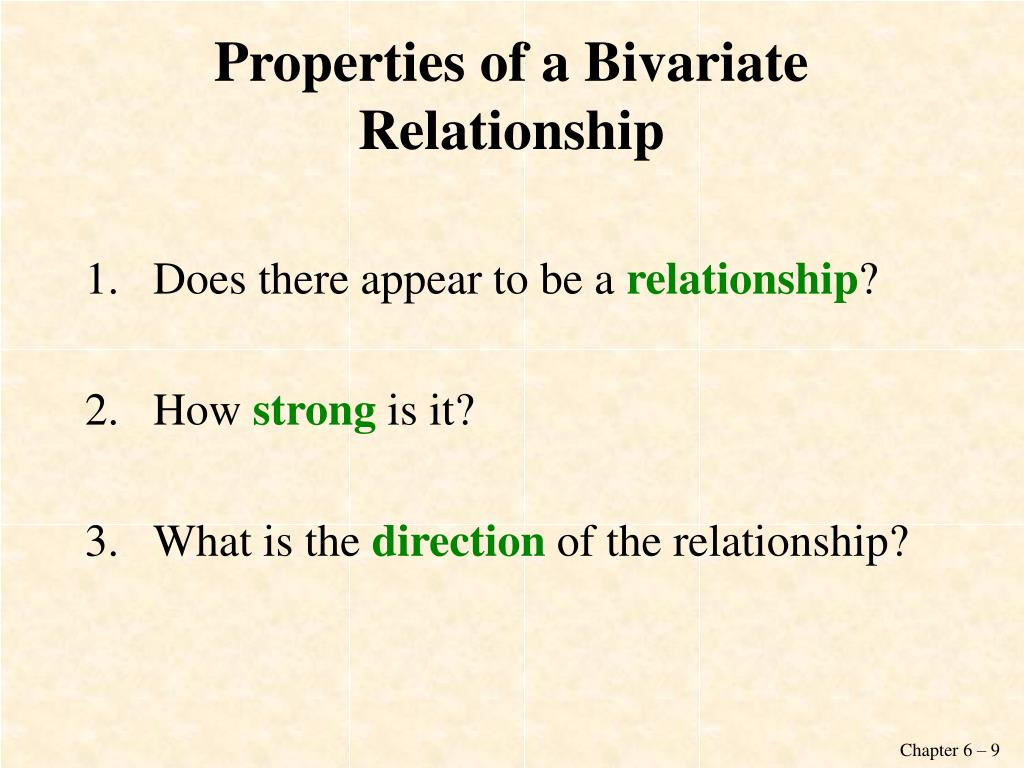 Properties of a Bivariate Relationship

1. Does there appear to be a relationship?

2. How strong is it?

3. What is the direction of the relationship?

Chapter 6 – 9